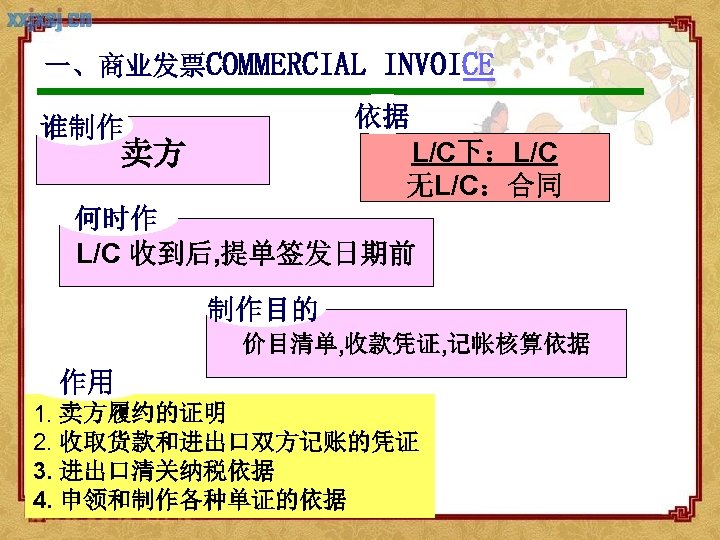 xxjxsj.cn

一、商业发票COMMERCIAL INVOICE

谁制作
卖方

依据
L/C下：L/C
无L/C：合同

何时作
L/C 收到后,提单签发日期前

制作目的
价目清单,收款凭证,记帐核算依据

作用
1. 卖方履约的证明
2. 收取货款和进出口双方记账的凭证
3. 进出口清关纳税依据
4. 申领和制作各种单证的依据